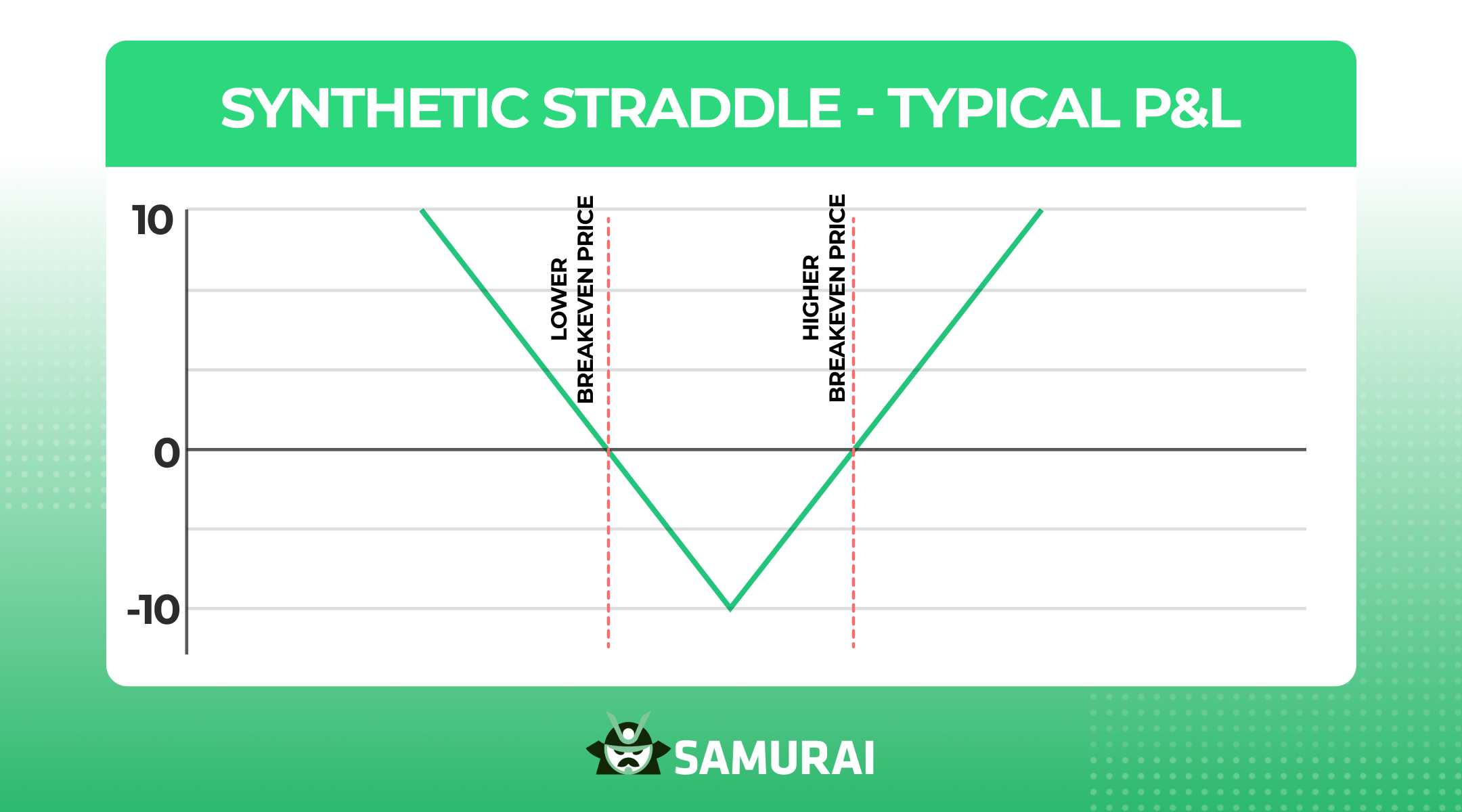 SYNTHETIC STRADDLE - TYPICAL P&L

10

0

-10

LOWER BREAKEVEN PRICE

HIGHER BREAKEVEN PRICE

SAMURAI